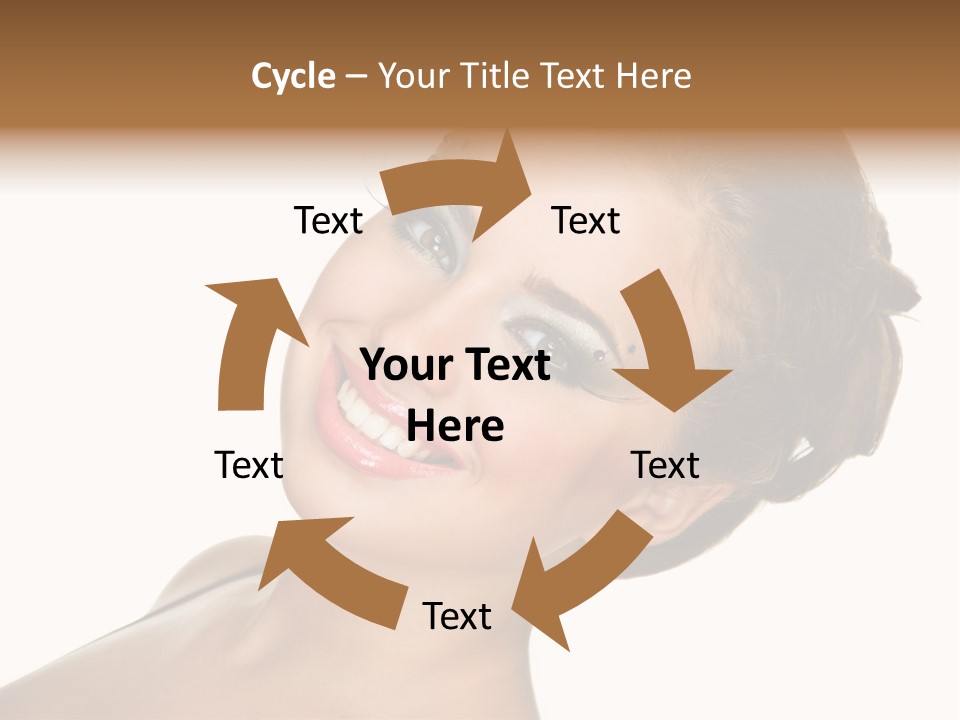 Cycle – Your Title Text Here

Text

Text

Your Text Here

Text

Text

Text